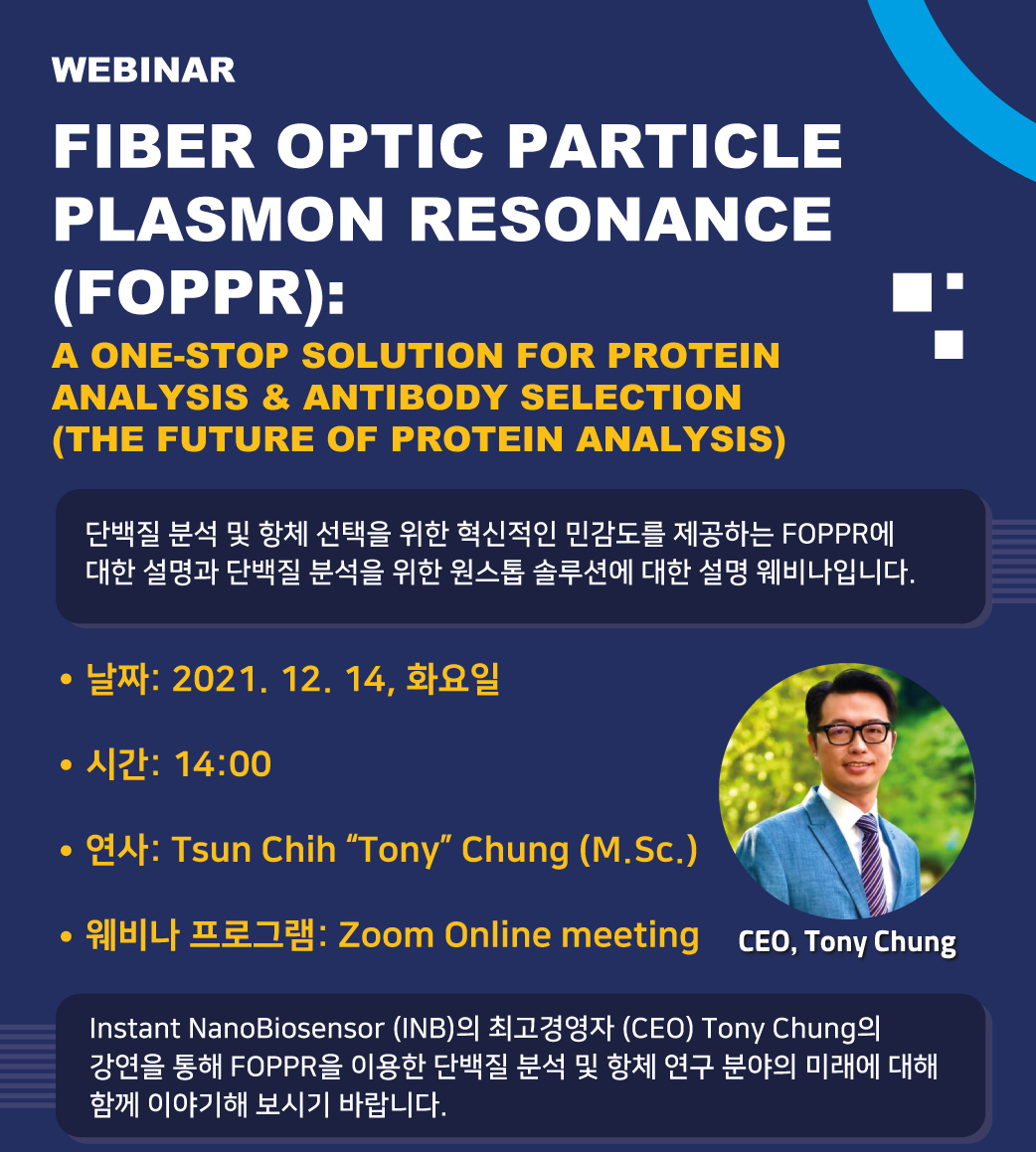 WEBINAR

FIBER OPTIC PARTICLE PLASMON RESONANCE (FOPPR):

A ONE-STOP SOLUTION FOR PROTEIN ANALYSIS & ANTIBODY SELECTION (THE FUTURE OF PROTEIN ANALYSIS)

단백질 분석 및 항체 선택을 위한 혁신적인 민감도를 제공하는 FOPPR에 대한 설명과 단백질 분석을 위한 원스톱 솔루션에 대한 설명 웨비나입니다.

• 날짜: 2021. 12. 14, 화요일

• 시간: 14:00

• 연사: Tsun Chih “Tony” Chung (M.Sc.)

• 웨비나 프로그램: Zoom Online meeting

CEO, Tony Chung

Instant NanoBiosensor (INB)의 최고경영자 (CEO) Tony Chung의 강연을 통해 FOPPR을 이용한 단백질 분석 및 항체 연구 분야의 미래에 대해 함께 이야기해 보시기 바랍니다.